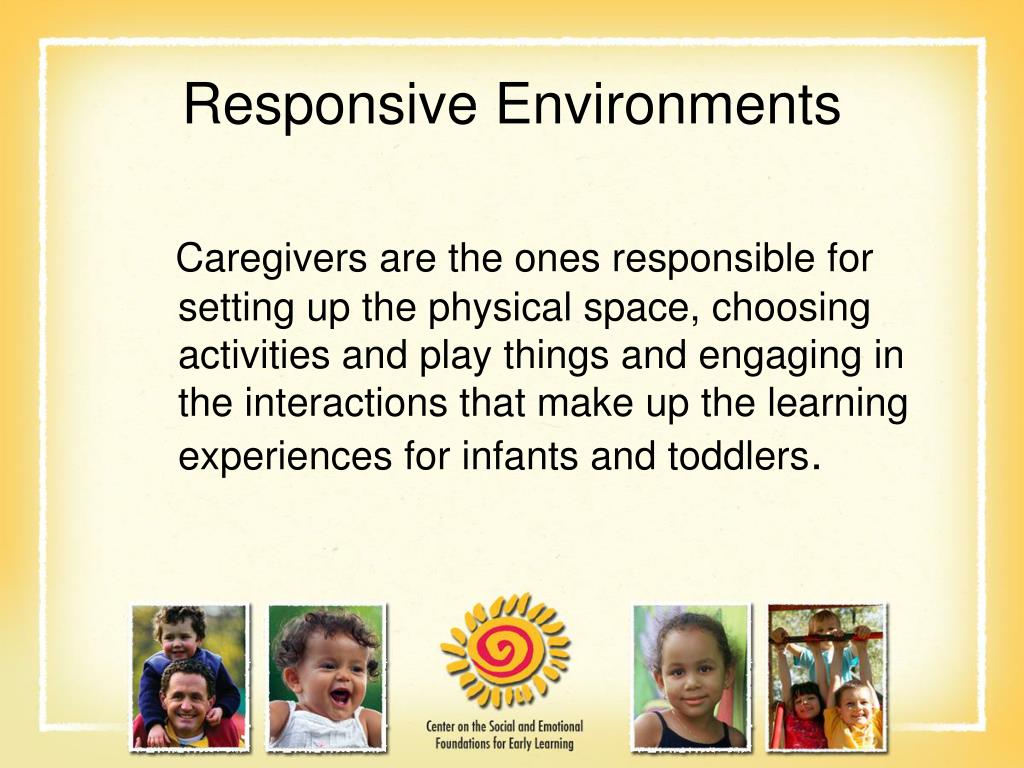 Responsive Environments

Caregivers are the ones responsible for setting up the physical space, choosing activities and play things and engaging in the interactions that make up the learning experiences for infants and toddlers.

Center on the Social and Emotional Foundations for Early Learning